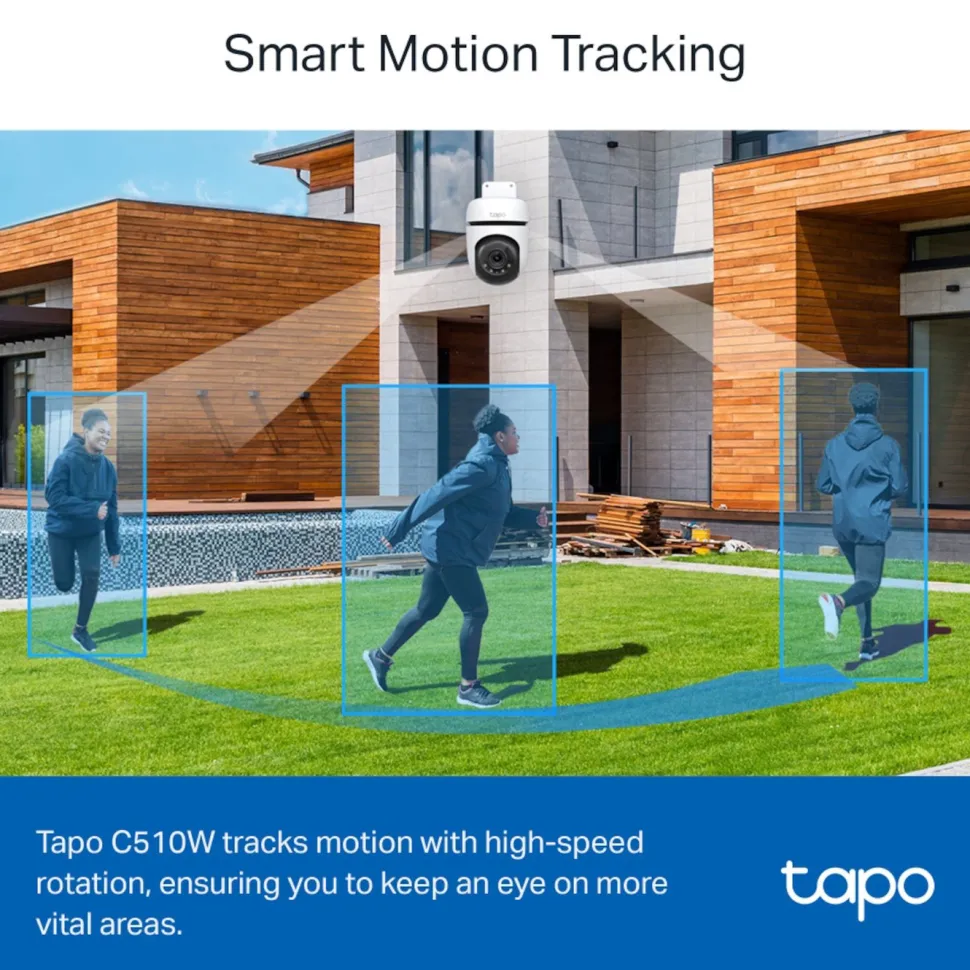 Smart Motion Tracking

Tapo C510W tracks motion with high-speed rotation, ensuring you to keep an eye on more vital areas.

tapo